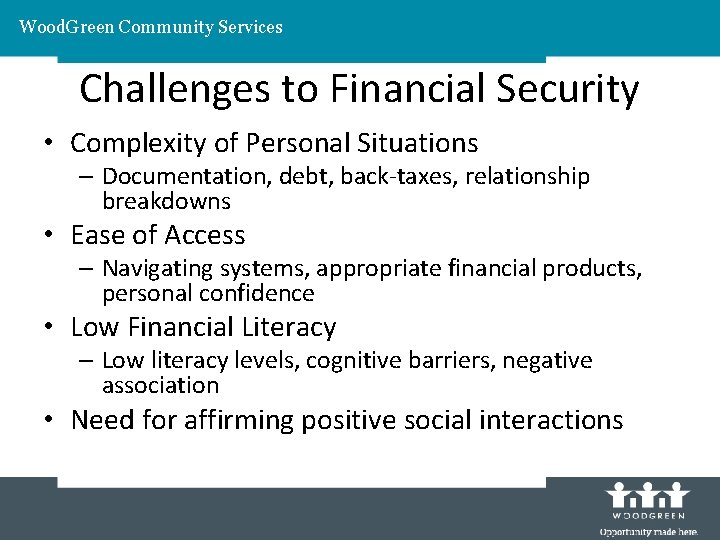 WoodGreen Community Services

Challenges to Financial Security

• Complexity of Personal Situations
– Documentation, debt, back-taxes, relationship breakdowns
• Ease of Access
– Navigating systems, appropriate financial products, personal confidence
• Low Financial Literacy
– Low literacy levels, cognitive barriers, negative association
• Need for affirming positive social interactions

WOODGREEN
Opportunity made here.